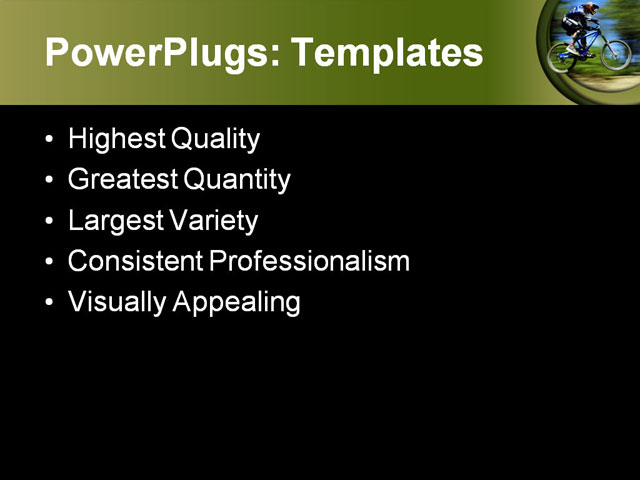 PowerPlugs: Templates

• Highest Quality
• Greatest Quantity
• Largest Variety
• Consistent Professionalism
• Visually Appealing